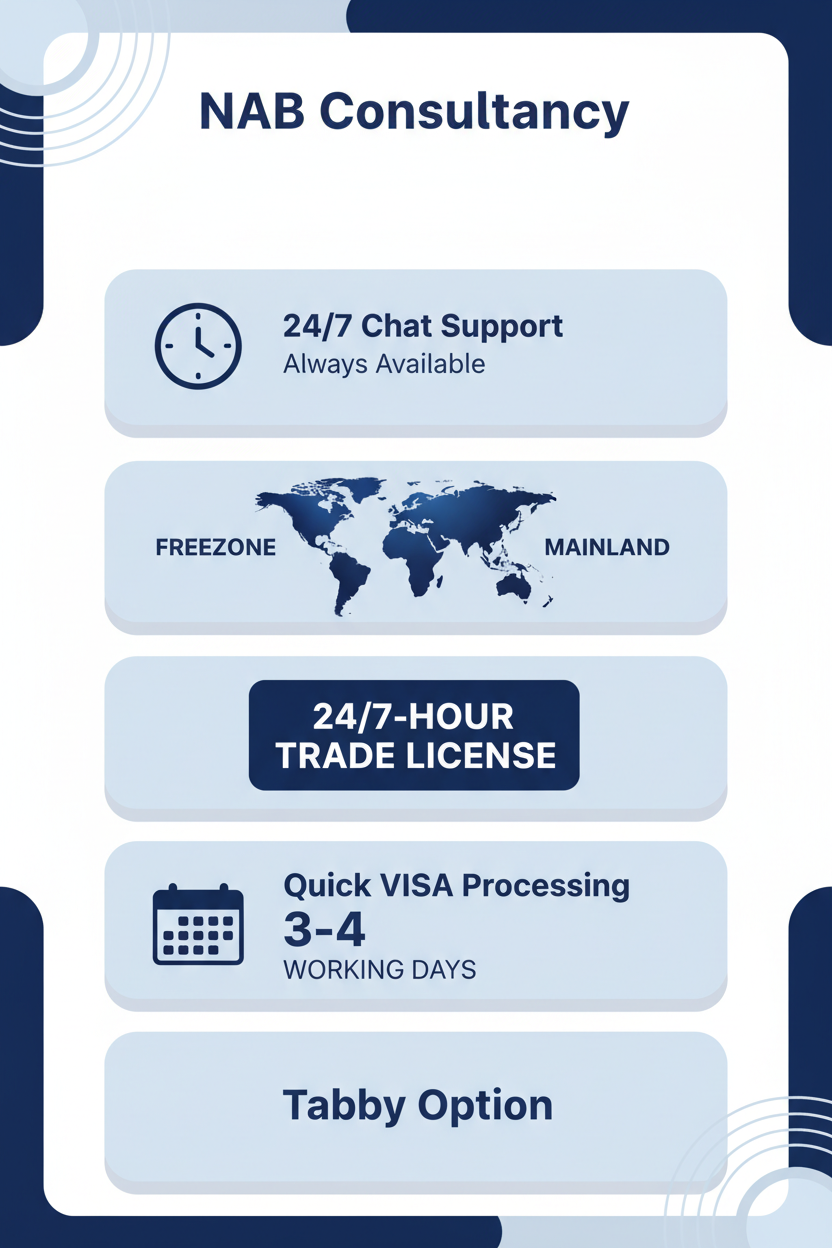 NAB Consultancy

24/7 Chat Support
Always Available

FREEZONE MAINLAND

24/7-HOUR
TRADE LICENSE

Quick VISA Processing
3-4
WORKING DAYS

Tabby Option